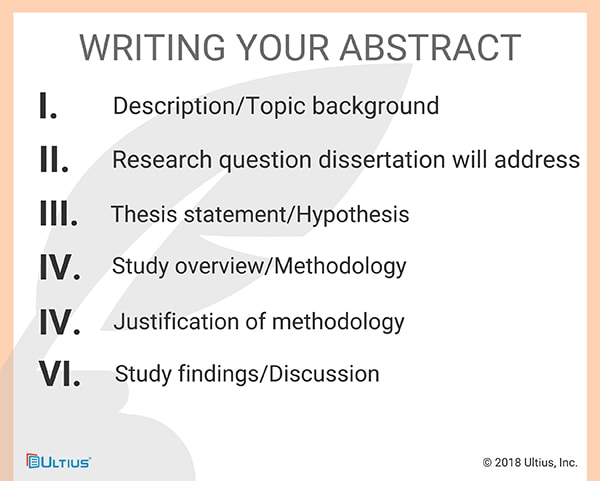 WRITING YOUR ABSTRACT

I. Description/Topic background

II. Research question dissertation will address

III. Thesis statement/Hypothesis

IV. Study overview/Methodology

IV. Justification of methodology

VI. Study findings/Discussion

ULTIUS

© 2018 Ultius, Inc.